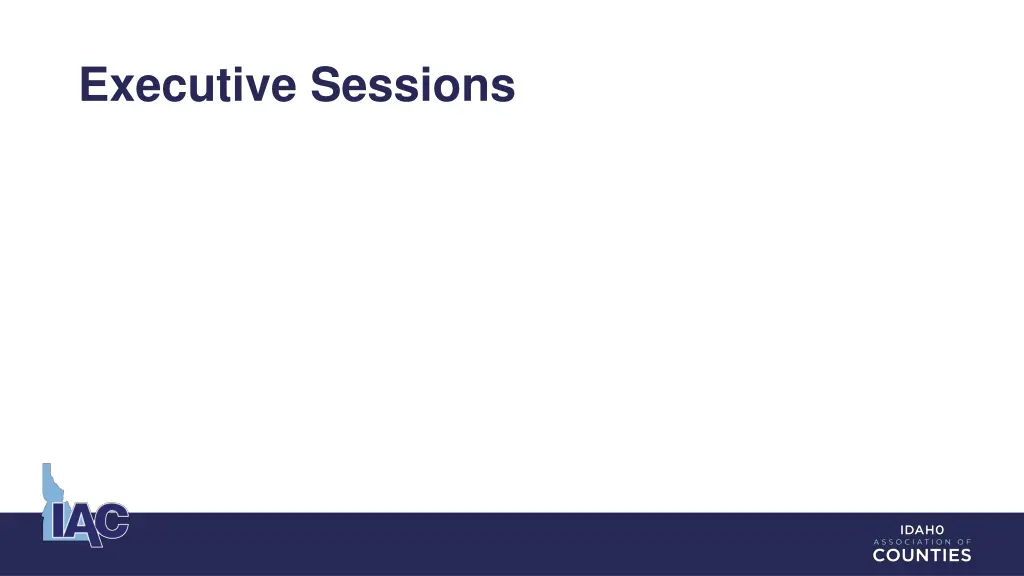 Executive Sessions

IAC

IDAHO
ASSOCIATION OF
COUNTIES